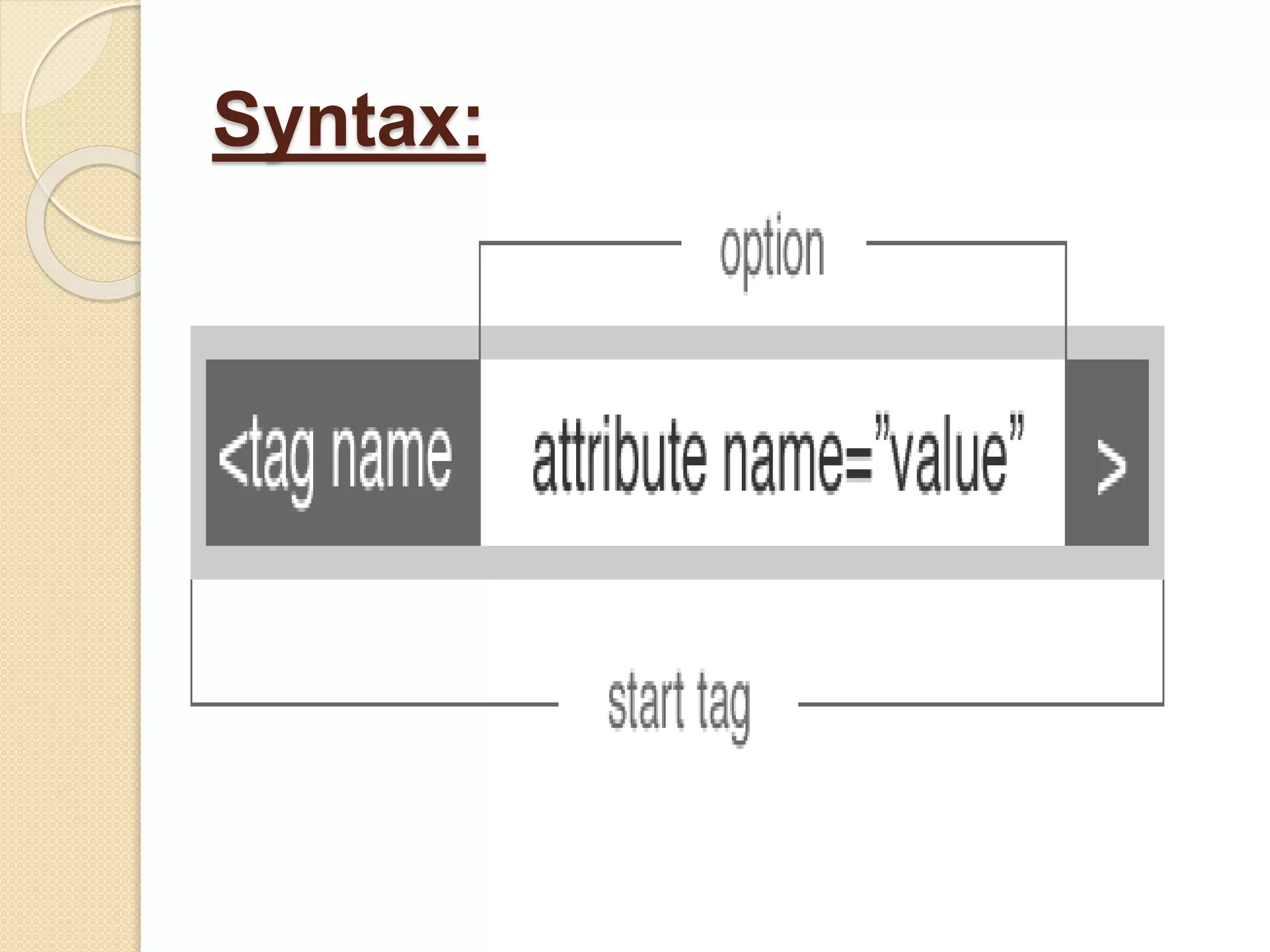 Syntax:

option

<tag name

attribute name=”value”

>

start tag